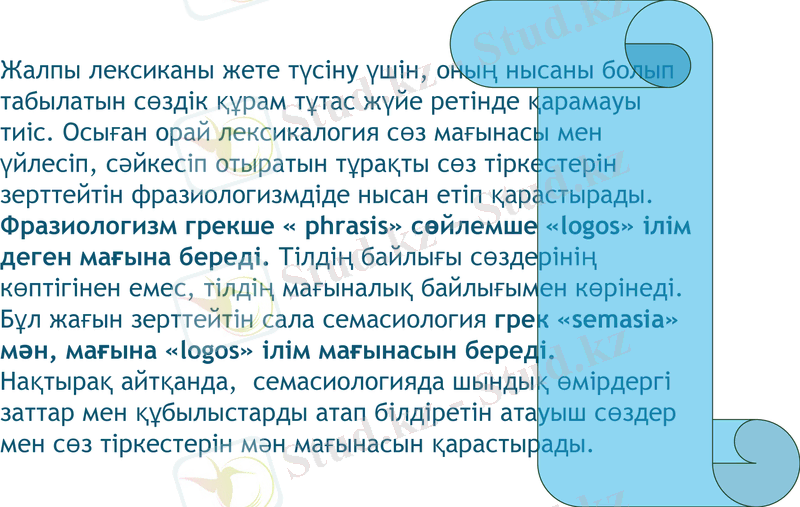 Жалпы лексиканы жете түсіну үшін, оның нысаны болып табылатын сөздік құрам тұтас жүйе ретінде қарамауы тиіс. Осыған орай лексикалогия сөз мағынасы мен үйлесіп, сәйкесіп отыратын тұрақты сөз тіркестерін зерттейтін фразиологизмдіде нысан етіп қарастырады. **Фразиологизм грекше « phrasis» сөйлемше «logos» ілім деген мағына береді.** Тілдің байлығы сөздерінің көптігінен емес, тілдің мағыналық байлығымен көрінеді. Бұл жағын зерттейтін сала семасиология **грек «semasia» мән, мағына «logos» ілім мағынасын береді.** Нақтырақ айтқанда, семасиологияда шындық өмірдергі заттар мен құбылыстарды атап білдіретін атауыш сөздер мен сөз тіркестерін мән мағынасын қарастырады.

Stud.kz